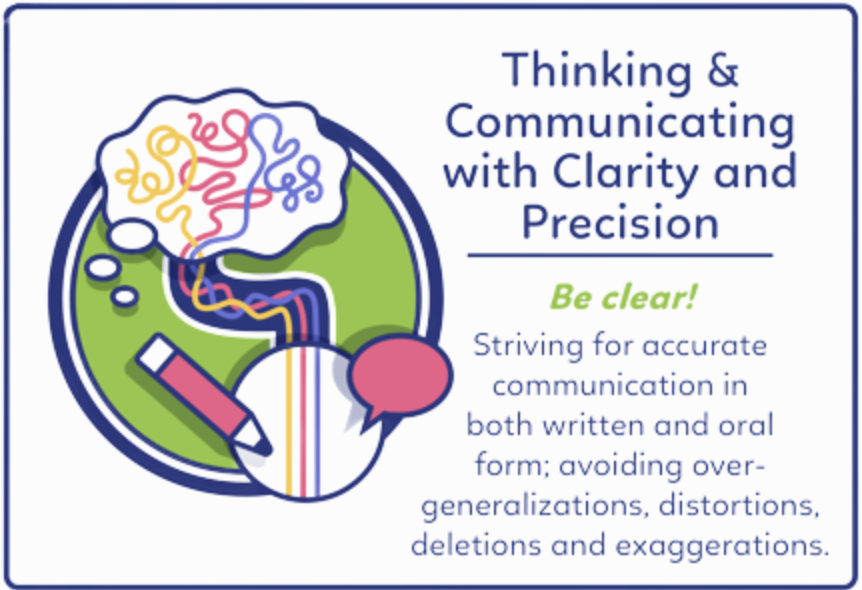 Thinking & Communicating with Clarity and Precision

Be clear!

Striving for accurate communication in both written and oral form; avoiding over-generalizations, distortions, deletions and exaggerations.